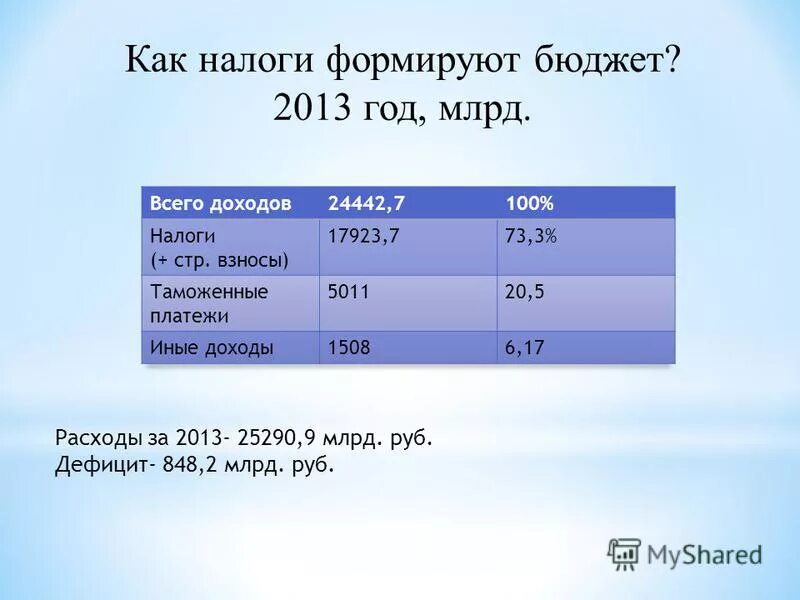 Как налоги формируют бюджет?
2013 год, млрд.

| Всего доходов | 24442,7 | 100% |
|---|---|---|
| Налоги (+ стр. взносы) | 17923,7 | 73,3% |
| Таможенные платежи | 5011 | 20,5 |
| Иные доходы | 1508 | 6,17 |

Расходы за 2013- 25290,9 млрд. руб.
Дефицит- 848,2 млрд. руб.

MyShared